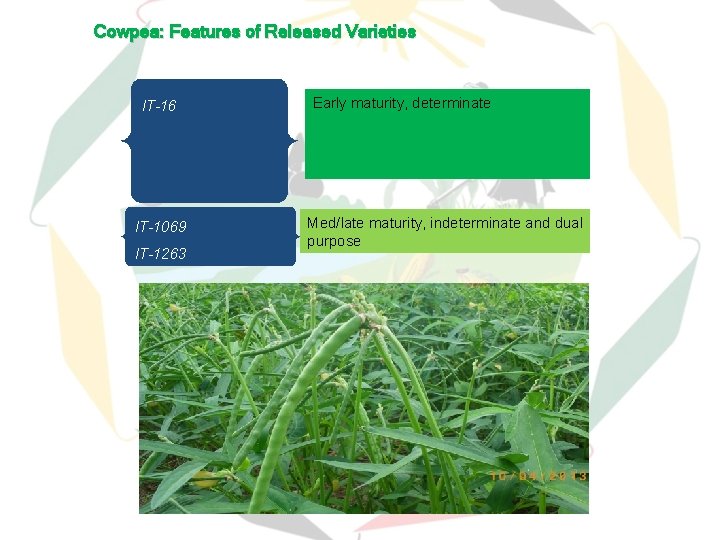 Cowpea: Features of Released Varieties

IT-16

Early maturity, determinate

IT-1069

IT-1263

Med/late maturity, indeterminate and dual purpose

10/04/2013